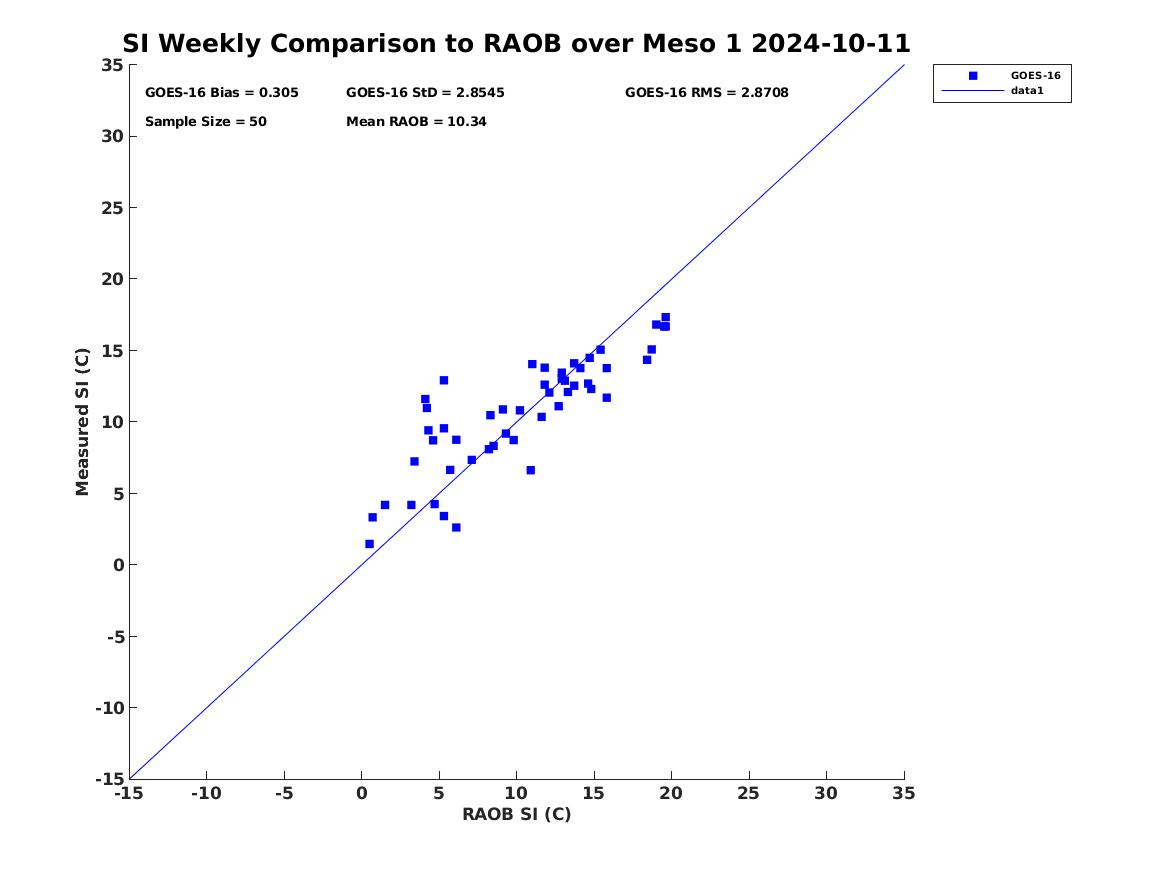 SI Weekly Comparison to RAOB over Meso 1 2024-10-11

GOES-16 Bias = 0.305
GOES-16 StD = 2.8545
GOES-16 RMS = 2.8708
Sample Size = 50
Mean RAOB = 10.34

GOES-16
data1

Measured SI (C)
35
30
25
20
15
10
5
0
-5
-10
-15

-15 -10 -5 0 5 10 15 20 25 30 35
RAOB SI (C)